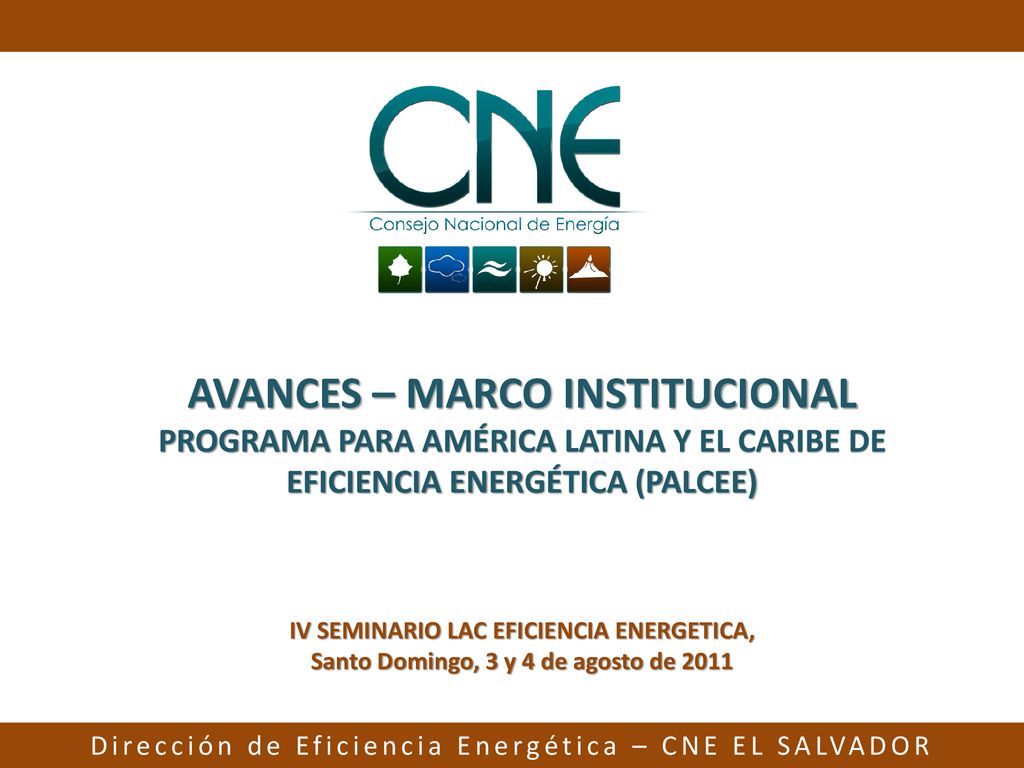 CNE
Consejo Nacional de Energía

AVANCES – MARCO INSTITUCIONAL
PROGRAMA PARA AMÉRICA LATINA Y EL CARIBE DE EFICIENCIA ENERGÉTICA (PALCEE)

IV SEMINARIO LAC EFICIENCIA ENERGETICA,
Santo Domingo, 3 y 4 de agosto de 2011

Dirección de Eficiencia Energética – CNE EL SALVADOR